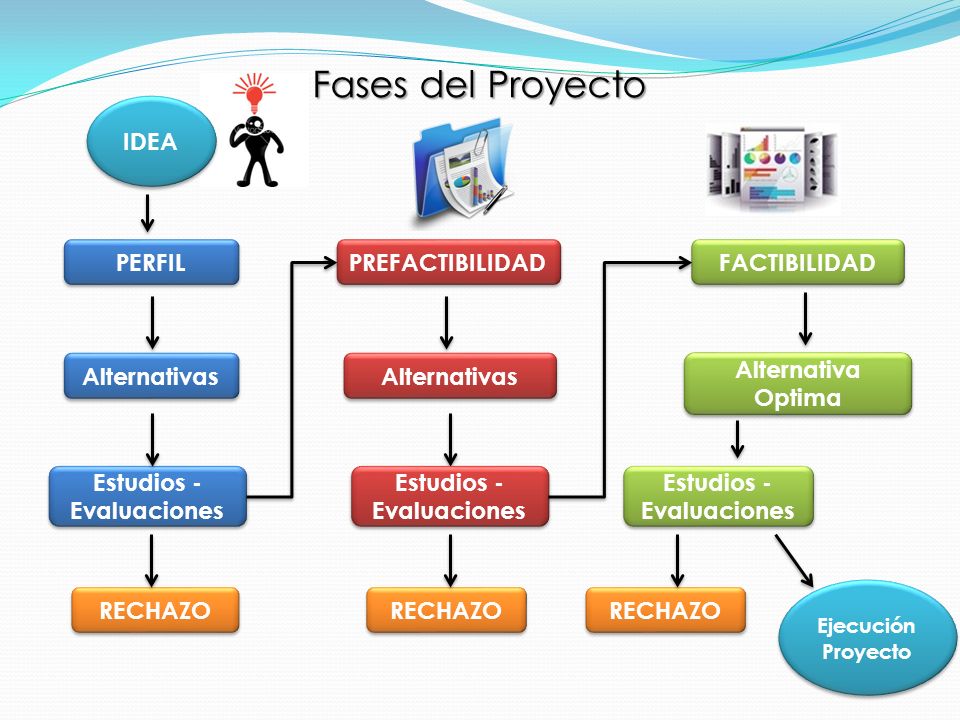 Fases del Proyecto

IDEA

PERFIL

Alternativas

Estudios - Evaluaciones

RECHAZO

PREFACTIBILIDAD

Alternativas

Estudios - Evaluaciones

RECHAZO

FACTIBILIDAD

Alternativa Optima

Estudios - Evaluaciones

RECHAZO

Ejecución Proyecto